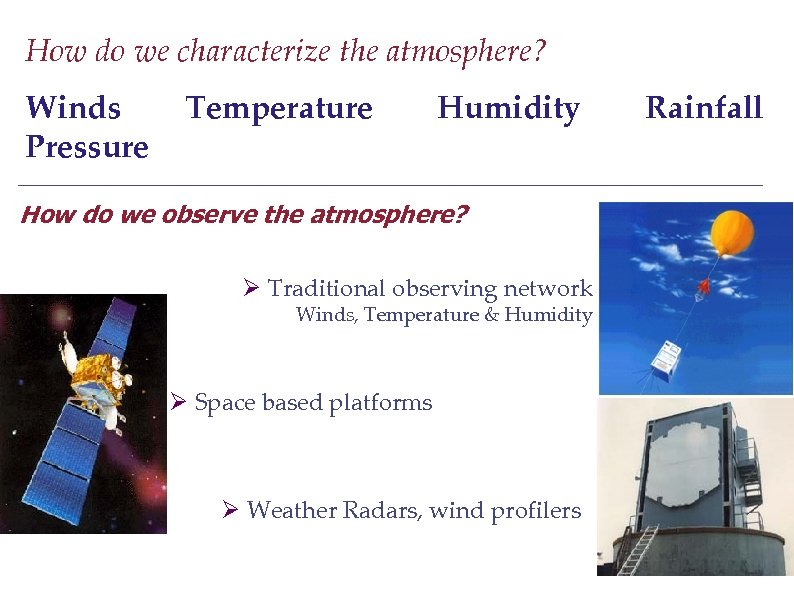 How do we characterize the atmosphere?

Winds Temperature Humidity Rainfall Pressure

How do we observe the atmosphere?

➢ Traditional observing network
Winds, Temperature & Humidity

➢ Space based platforms

➢ Weather Radars, wind profilers